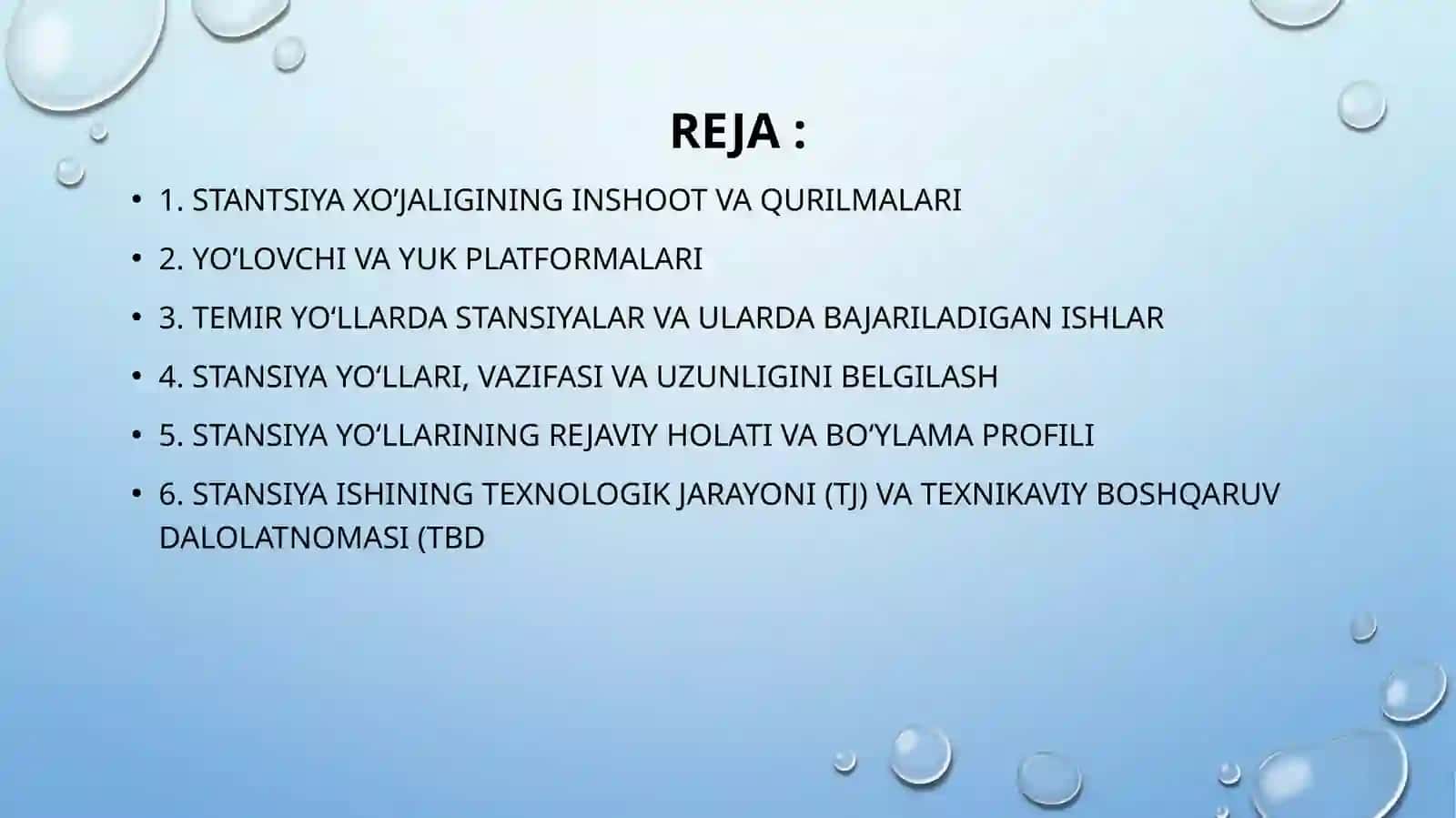 REJA :

• 1. STANTSIYA XO’JALIGINING INSHOOT VA QURILMALARI

• 2. YO’LOVCHI VA YUK PLATFORMALARI

• 3. TEMIR YO‘LLARDA STANSIYALAR VA ULARDA BAJARILADIGAN ISHLAR

• 4. STANSIYA YO‘LLARI, VAZIFASI VA UZUNLIGINI BELGILASH

• 5. STANSIYA YO‘LLARINING REJAVIY HOLATI VA BO‘YLAMA PROFILI

• 6. STANSIYA ISHINING TEXNOLOGIK JARAYONI (TJ) VA TEXNIKAVIY BOSHQARUV DALOLATNOMASI (TBD